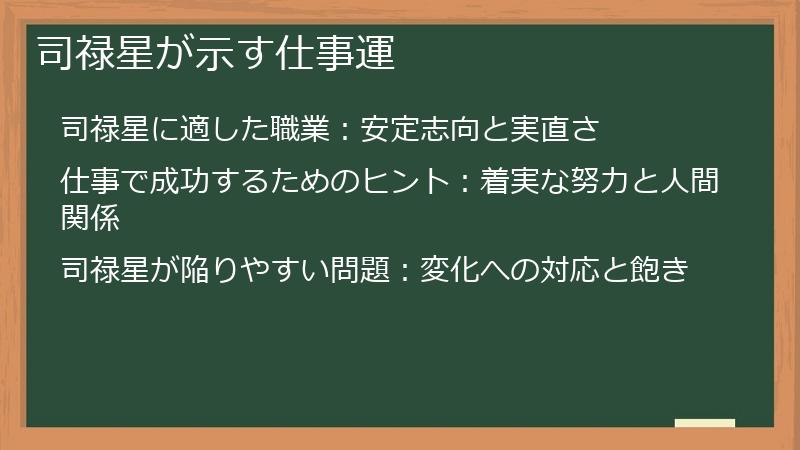 司禄星が示す仕事運

司禄星に適した職業：安定志向と実直さ

仕事で成功するためのヒント：着実な努力と人間関係

司禄星が陥りやすい問題：変化への対応と飽き